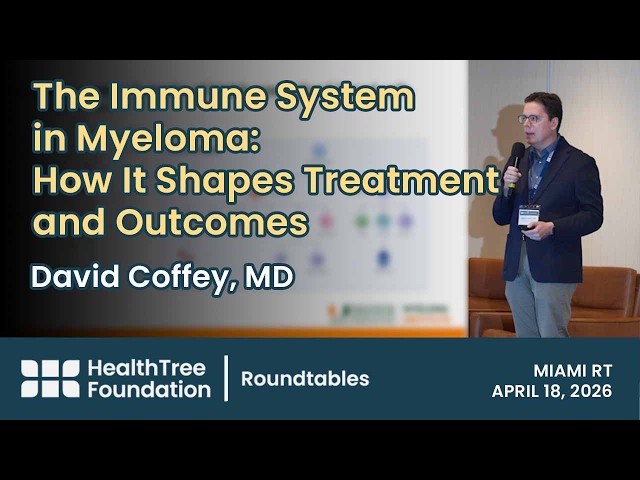 The Immune System in Myeloma: How It Shapes Treatment and Outcomes

David Coffey, MD

HealthTree Foundation

Roundtables

MIAMI RT
APRIL 18, 2026